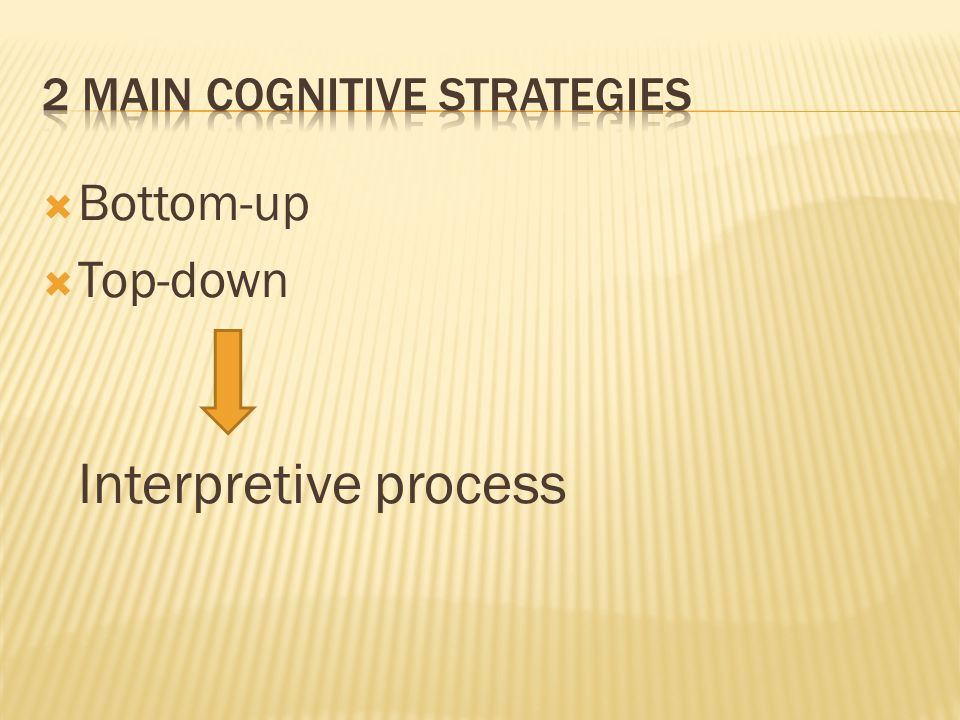 2 MAIN COGNITIVE STRATEGIES

Bottom-up
Top-down

Interpretive process